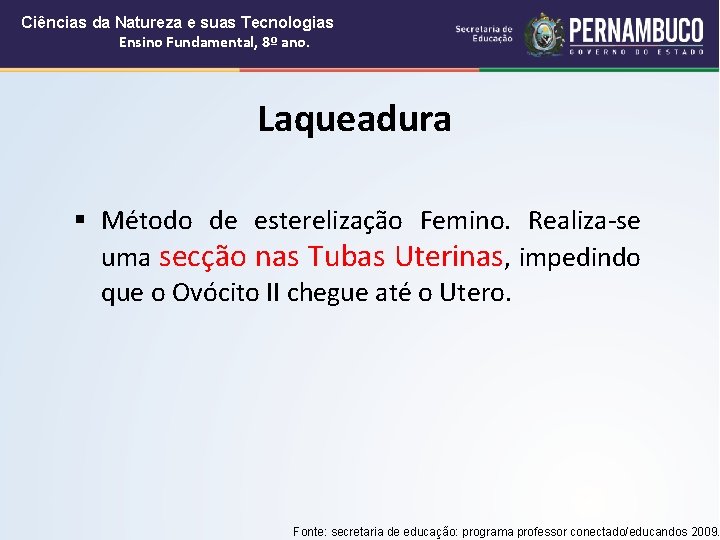 Ciências da Natureza e suas Tecnologias
Ensino Fundamental, 8º ano.

Secretaria de Educação
PERNAMBUCO
GOVERNO DO ESTADO

Laqueadura

▪ Método de esterelização Femino. Realiza-se uma secção nas Tubas Uterinas, impedindo que o Ovócito II chegue até o Utero.

Fonte: secretaria de educação: programa professor conectado/educandos 2009.